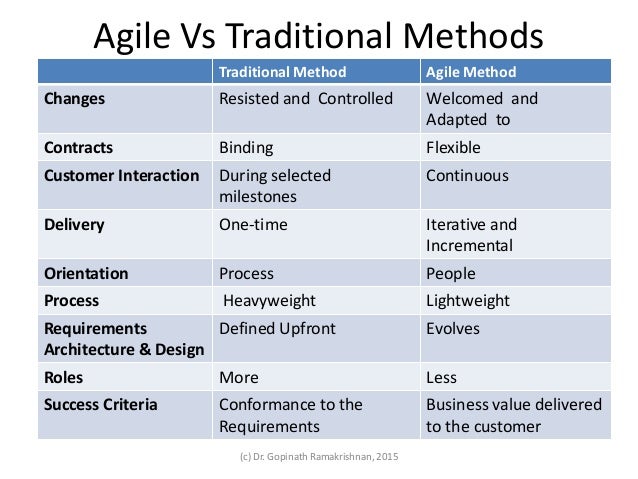 Agile Vs Traditional Methods

| | Traditional Method | Agile Method |
|---|---|---|
| Changes | Resisted and Controlled | Welcomed and Adapted to |
| Contracts | Binding | Flexible |
| Customer Interaction | During selected milestones | Continuous |
| Delivery | One-time | Iterative and Incremental |
| Orientation | Process | People |
| Process | Heavyweight | Lightweight |
| Requirements Architecture & Design | Defined Upfront | Evolves |
| Roles | More | Less |
| Success Criteria | Conformance to the Requirements | Business value delivered to the customer |

(c) Dr. Gopinath Ramakrishnan, 2015